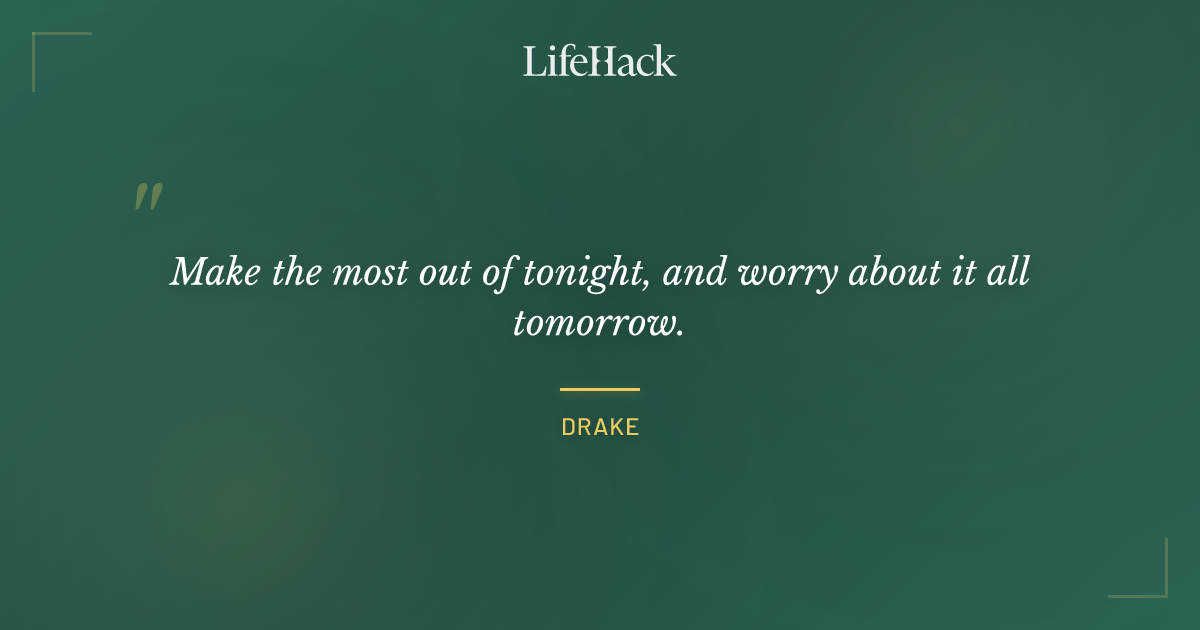 LifeHack

"

Make the most out of tonight, and worry about it all tomorrow.

DRAKE